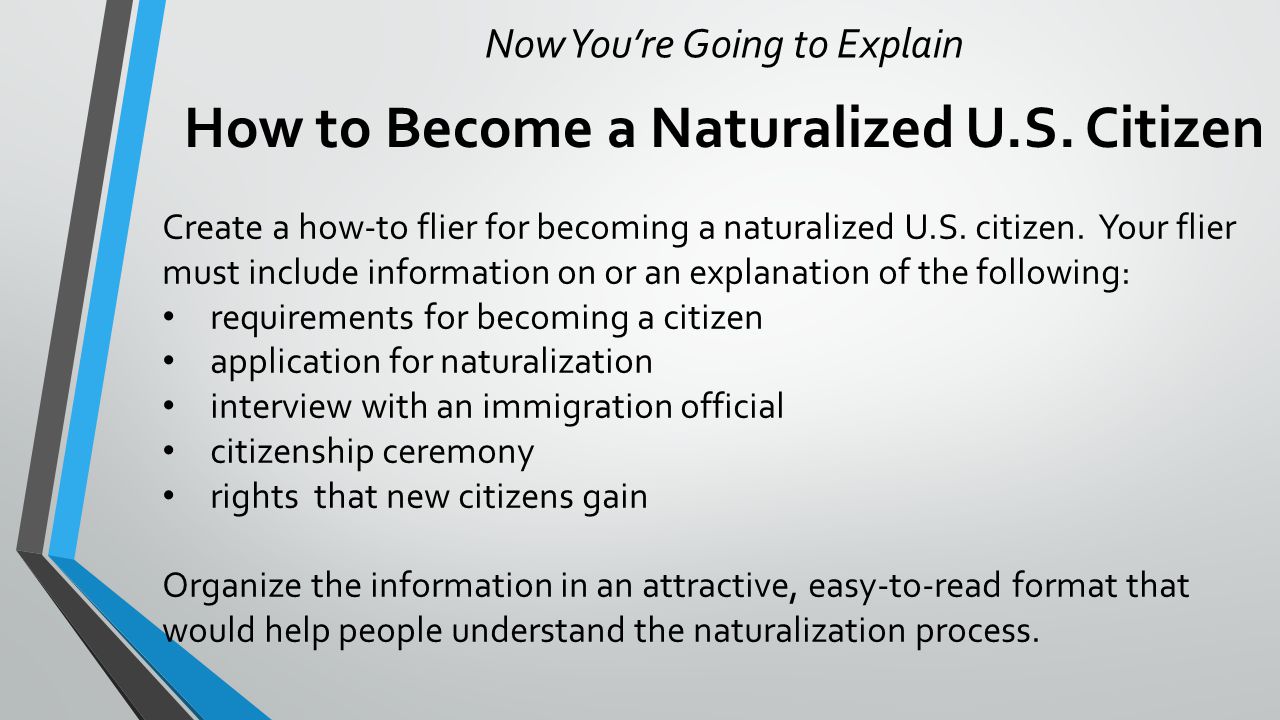 Now You're Going to Explain

How to Become a Naturalized U.S. Citizen

Create a how-to flier for becoming a naturalized U.S. citizen. Your flier must include information on or an explanation of the following:
• requirements for becoming a citizen
• application for naturalization
• interview with an immigration official
• citizenship ceremony
• rights that new citizens gain

Organize the information in an attractive, easy-to-read format that would help people understand the naturalization process.